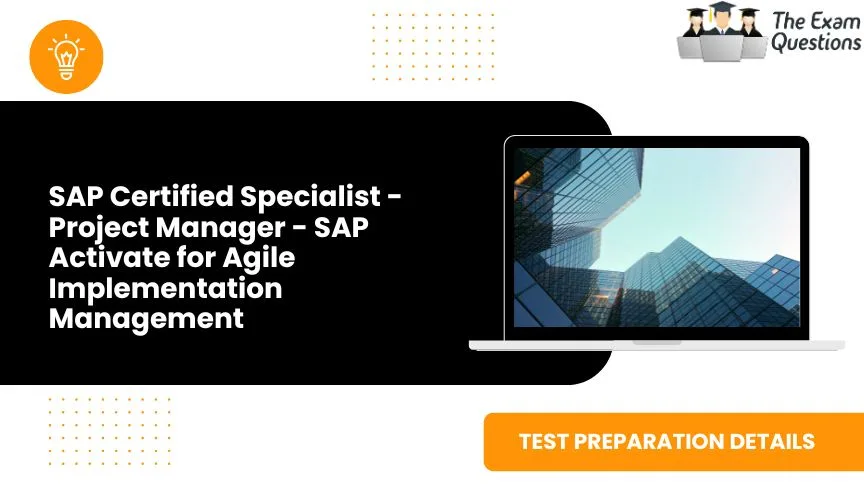 The Exam Questions

SAP Certified Specialist - Project Manager - SAP Activate for Agile Implementation Management

TEST PREPARATION DETAILS